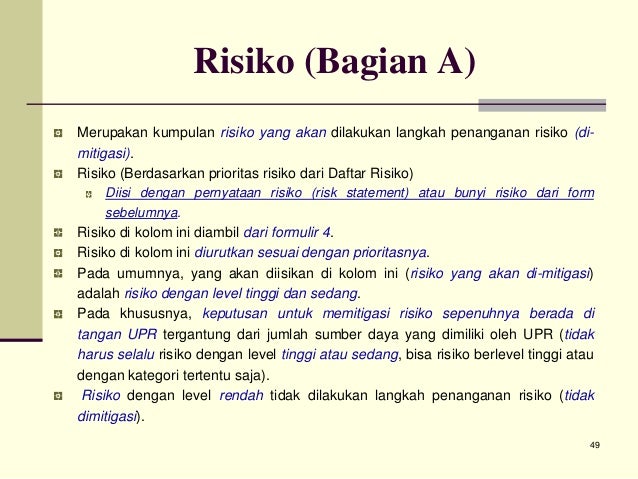 Risiko (Bagian A)

Merupakan kumpulan risiko yang akan dilakukan langkah penanganan risiko (di-mitigasi).

Risiko (Berdasarkan prioritas risiko dari Daftar Risiko)

Diisi dengan pernyataan risiko (risk statement) atau bunyi risiko dari form sebelumnya.

Risiko di kolom ini diambil dari formulir 4.

Risiko di kolom ini diurutkan sesuai dengan prioritasnya.

Pada umumnya, yang akan diisikan di kolom ini (risiko yang akan di-mitigasi) adalah risiko dengan level tinggi dan sedang.

Pada khususnya, keputusan untuk memitigasi risiko sepenuhnya berada di tangan UPR tergantung dari jumlah sumber daya yang dimiliki oleh UPR (tidak harus selalu risiko dengan level tinggi atau sedang, bisa risiko berlevel tinggi atau dengan kategori tertentu saja).

Risiko dengan level rendah tidak dilakukan langkah penanganan risiko (tidak dimitigasi).

49